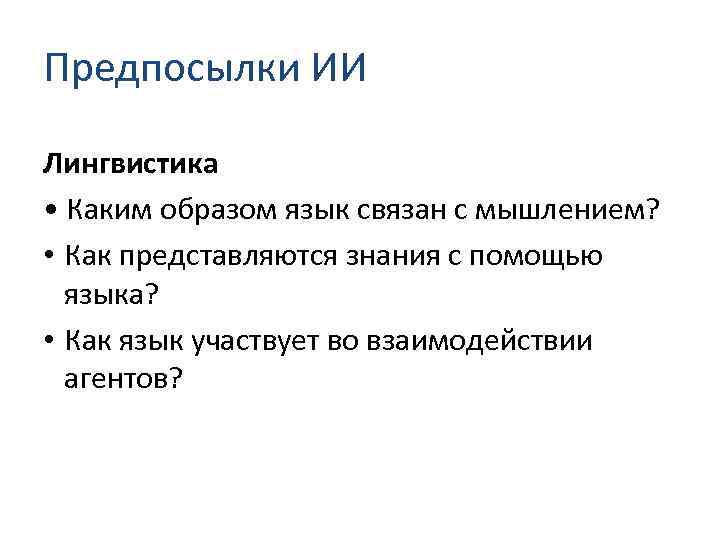 Предпосылки ИИ

Лингвистика

• Каким образом язык связан с мышлением?

• Как представляются знания с помощью языка?

• Как язык участвует во взаимодействии агентов?